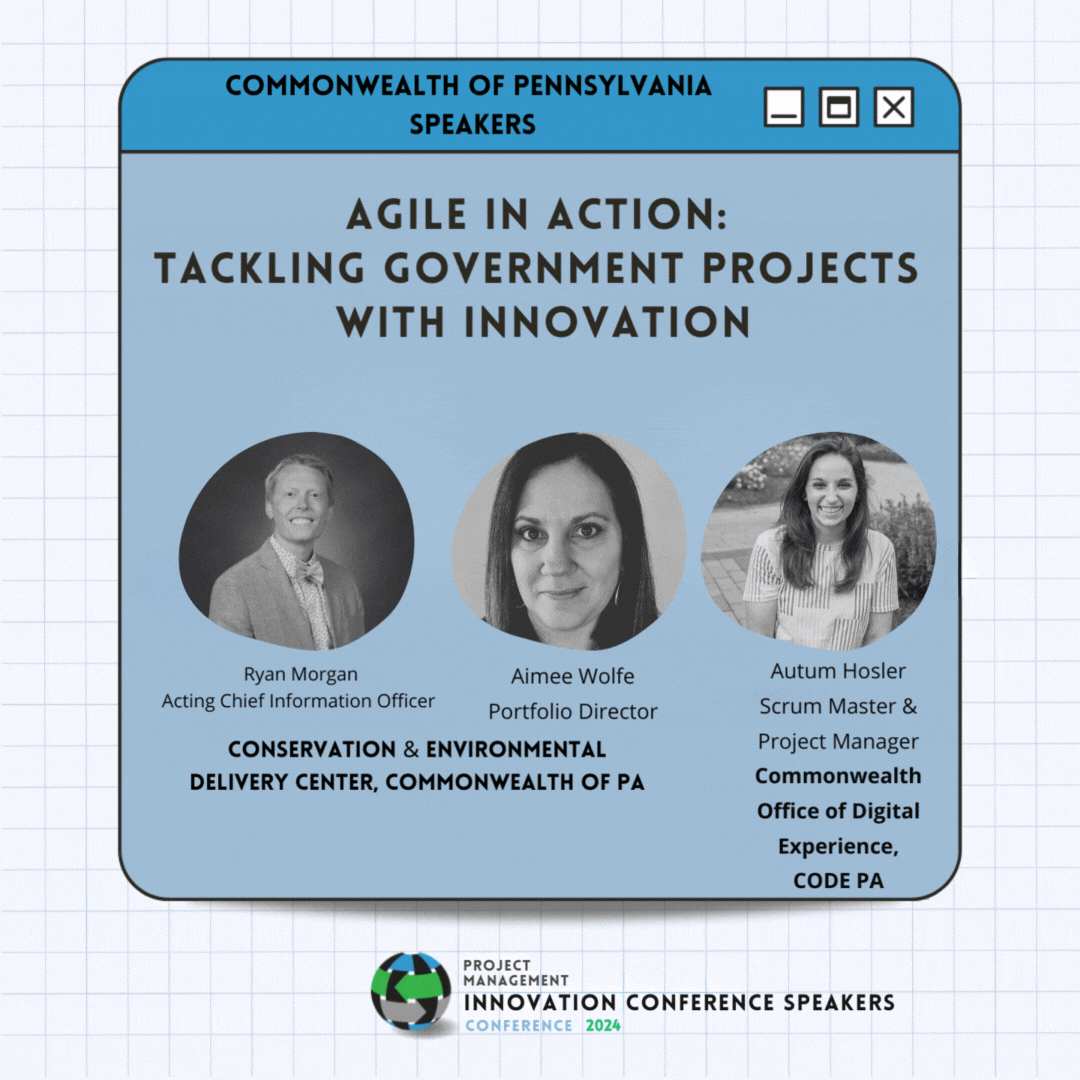 COMMONWEALTH OF PENNSYLVANIA SPEAKERS

AGILE IN ACTION: TACKLING GOVERNMENT PROJECTS WITH INNOVATION

Ryan Morgan
Acting Chief Information Officer

Aimee Wolfe
Portfolio Director

CONSERVATION & ENVIRONMENTAL DELIVERY CENTER, COMMONWEALTH OF PA

Autum Hosler
Scrum Master & Project Manager
Commonwealth Office of Digital Experience, CODE PA

PROJECT MANAGEMENT
INNOVATION CONFERENCE SPEAKERS
CONFERENCE 2024